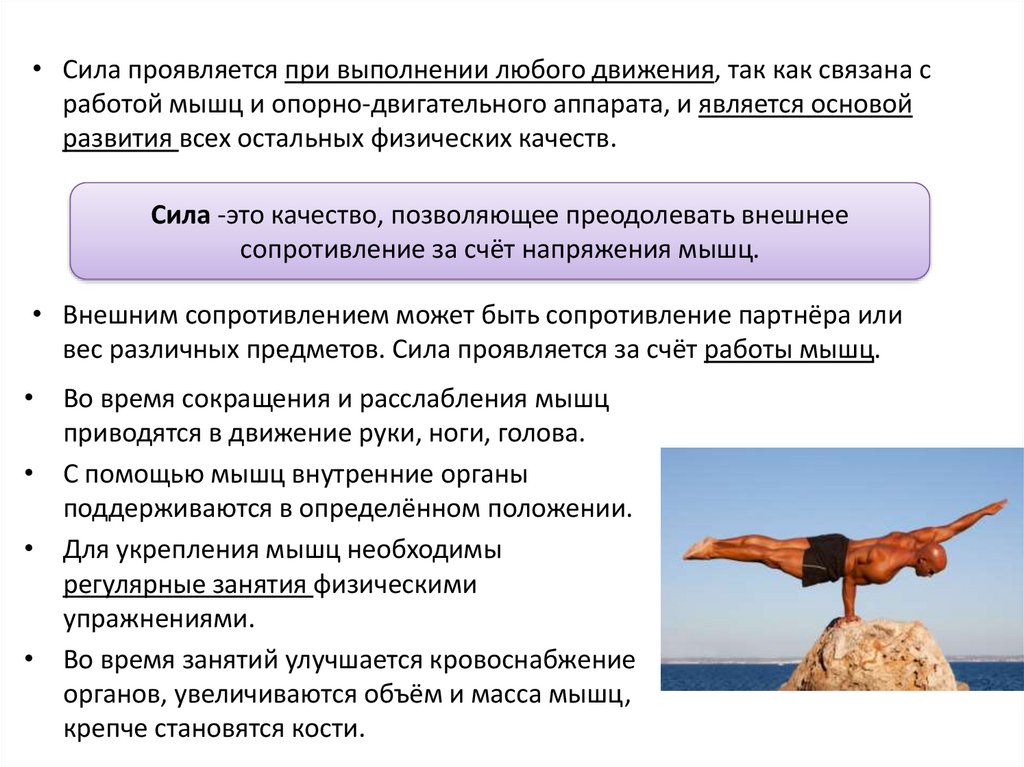 • Сила проявляется при выполнении любого движения, так как связана с работой мышц и опорно-двигательного аппарата, и является основой развития всех остальных физических качеств.

Сила -это качество, позволяющее преодолевать внешнее сопротивление за счёт напряжения мышц.

• Внешним сопротивлением может быть сопротивление партнёра или вес различных предметов. Сила проявляется за счёт работы мышц.

• Во время сокращения и расслабления мышц приводятся в движение руки, ноги, голова.

• С помощью мышц внутренние органы поддерживаются в определённом положении.

• Для укрепления мышц необходимы регулярные занятия физическими упражнениями.

• Во время занятий улучшается кровоснабжение органов, увеличиваются объём и масса мышц, крепче становятся кости.